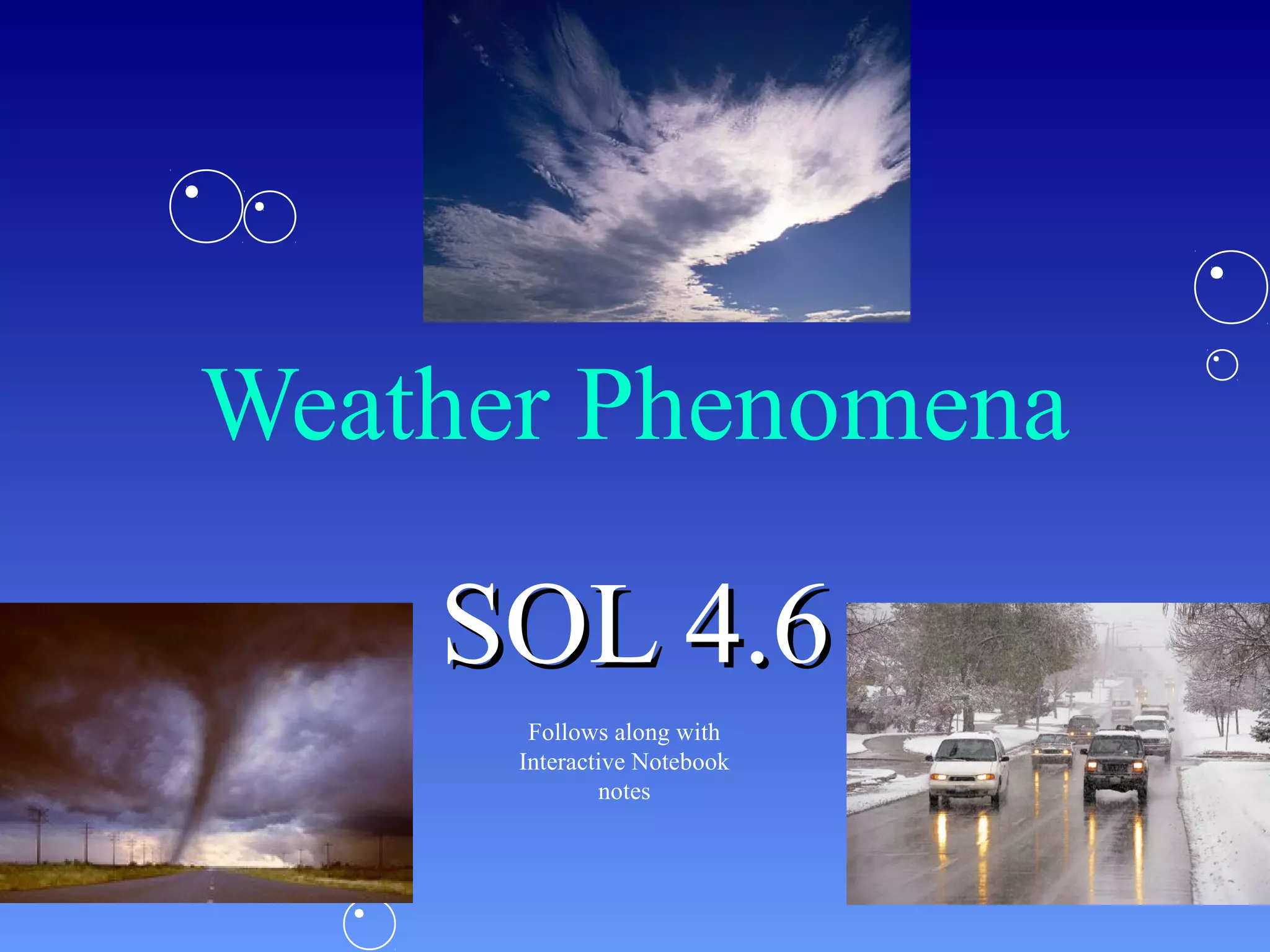 Weather Phenomena

SOL 4.6

Follows along with Interactive Notebook notes